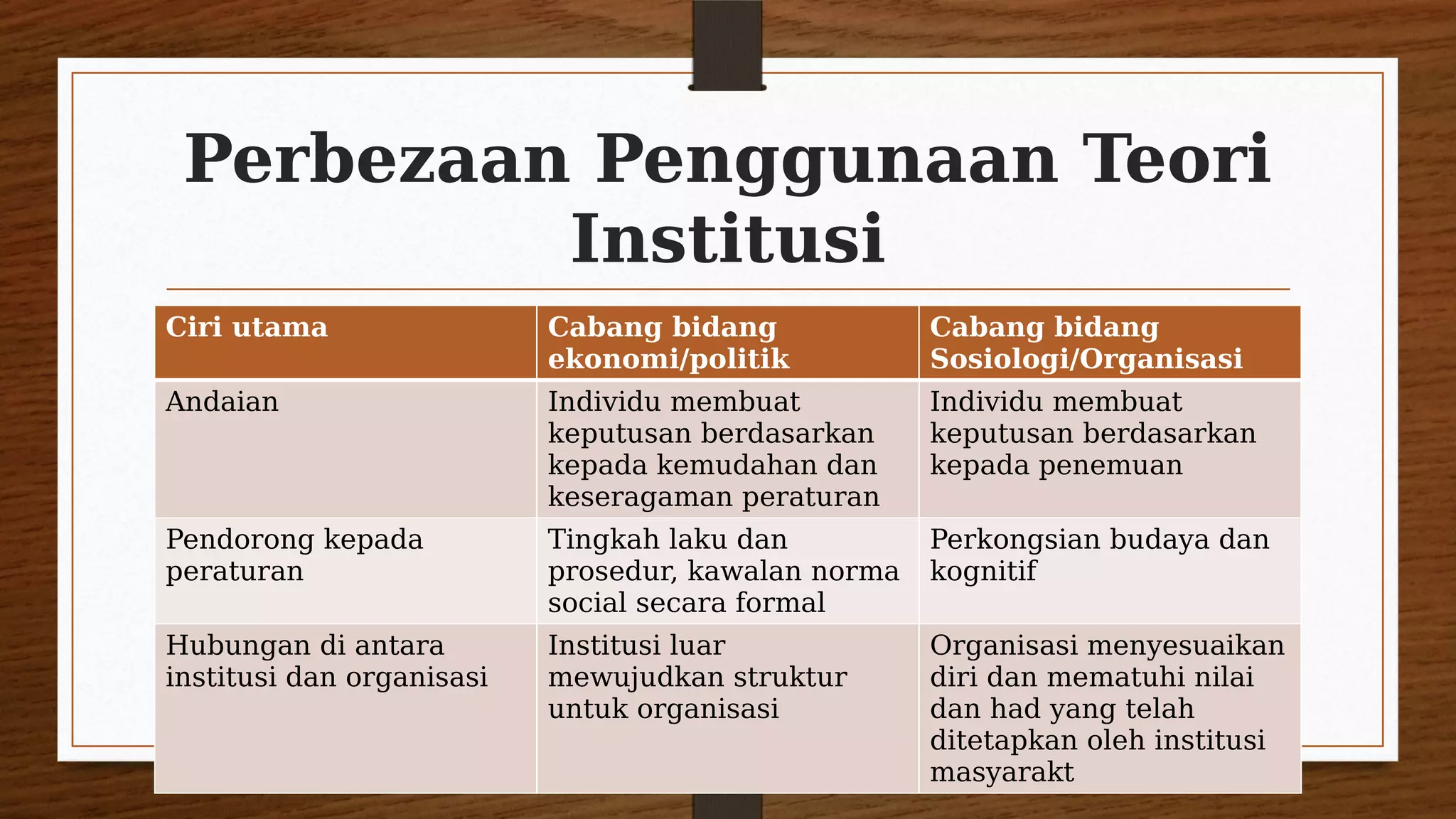 Perbezaan Penggunaan Teori Institusi

| Ciri utama | Cabang bidang ekonomi/politik | Cabang bidang Sosiologi/Organisasi |
|---|---|---|
| Andaian | Individu membuat keputusan berdasarkan kepada kemudahan dan keseragaman peraturan | Individu membuat keputusan berdasarkan kepada penemuan |
| Pendorong kepada peraturan | Tingkah laku dan prosedur, kawalan norma social secara formal | Perkongsian budaya dan kognitif |
| Hubungan di antara institusi dan organisasi | Institusi luar mewujudkan struktur untuk organisasi | Organisasi menyesuaikan diri dan mematuhi nilai dan had yang telah ditetapkan oleh institusi masyarakt |